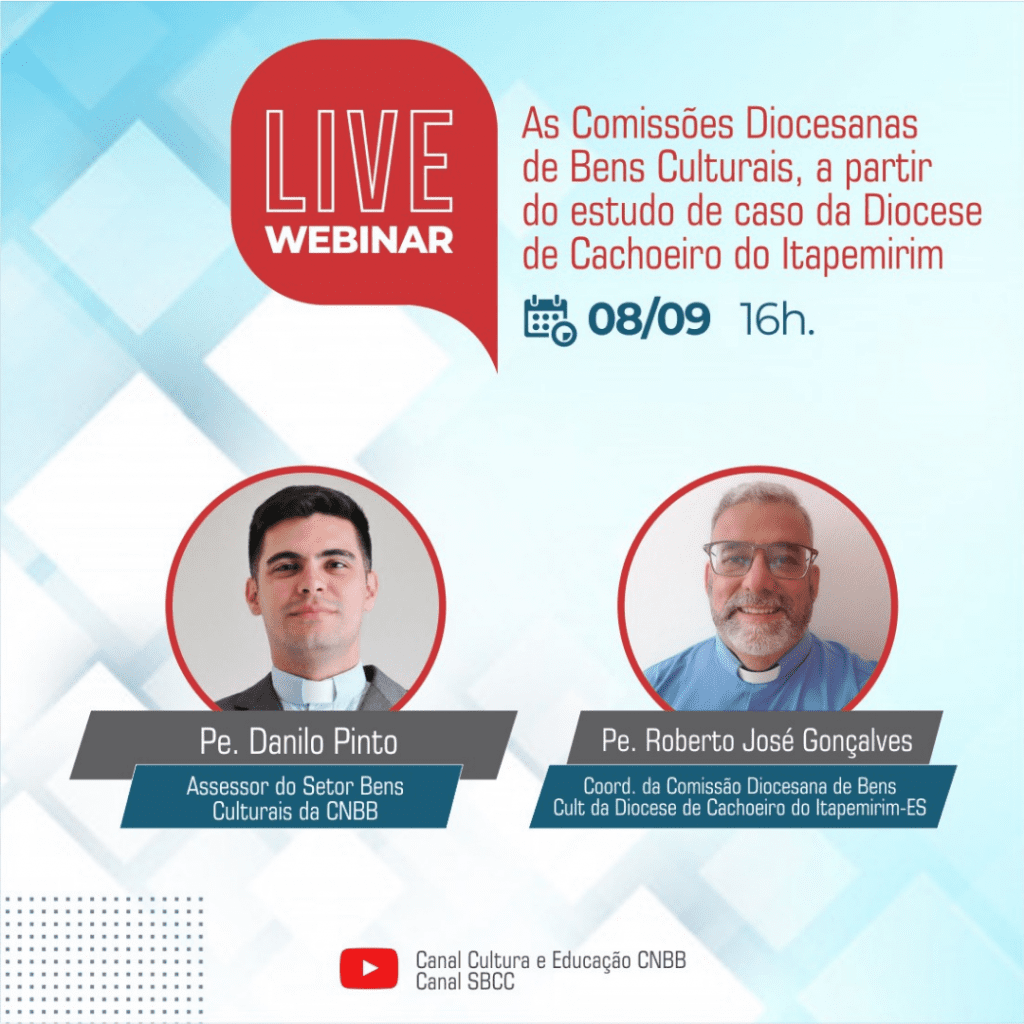 LIVE
WEBINAR

As Comissões Diocesanas de Bens Culturais, a partir do estudo de caso da Diocese de Cachoeiro do Itapemirim

08/09 16h.

Pe. Danilo Pinto
Assessor do Setor Bens Culturais da CNBB

Pe. Roberto José Gonçalves
Coord. da Comissão Diocesana de Bens Cult da Diocese de Cachoeiro do Itapemirim-ES

Canal Cultura e Educação CNBB
Canal SBCC